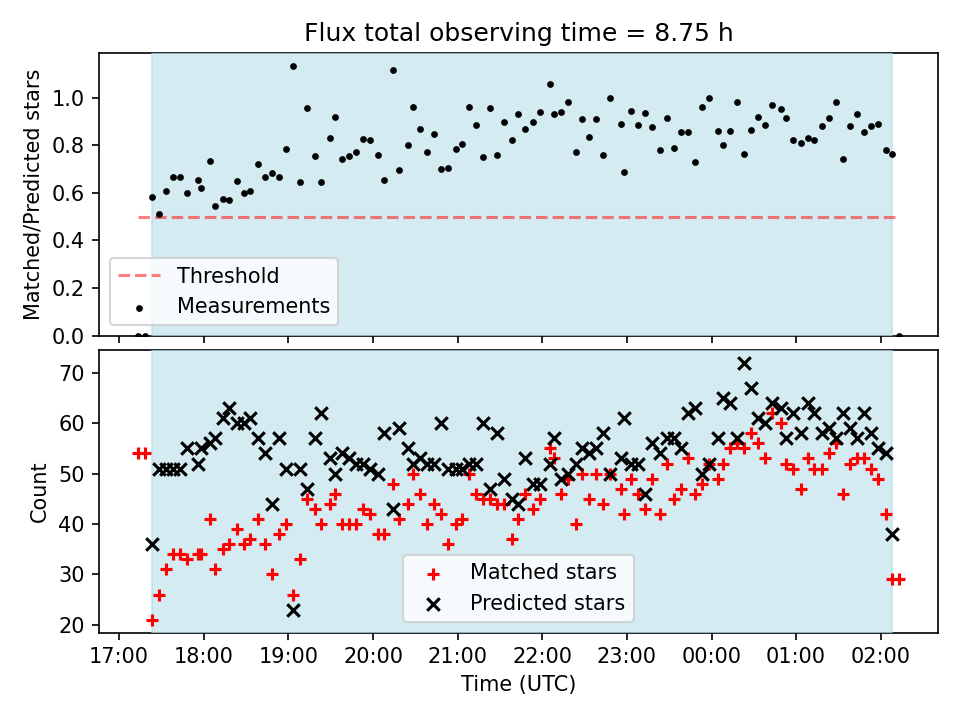 Flux total observing time = 8.75 h

Matched/Predicted stars

1.0
0.8
0.6
0.4
0.2
0.0

Threshold
Measurements

Count

70
60
50
40
30
20

Matched stars
Predicted stars

17:00 18:00 19:00 20:00 21:00 22:00 23:00 00:00 01:00 02:00

Time (UTC)